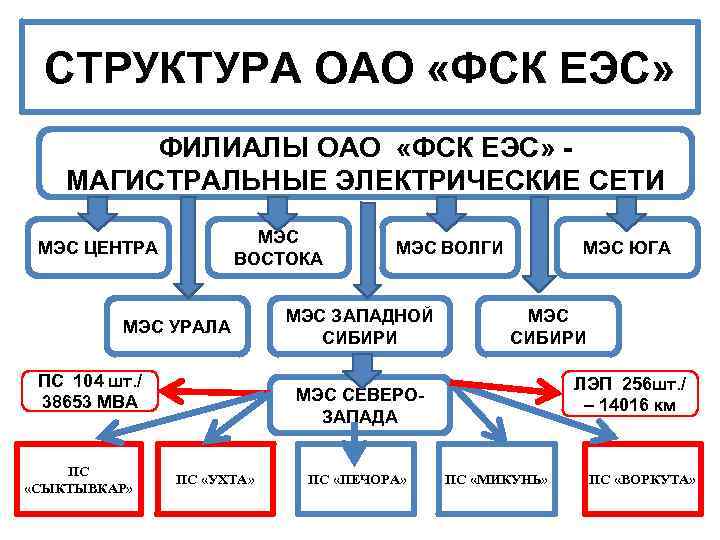 СТРУКТУРА ОАО «ФСК ЕЭС»

ФИЛИАЛЫ ОАО «ФСК ЕЭС» - МАГИСТРАЛЬНЫЕ ЭЛЕКТРИЧЕСКИЕ СЕТИ

МЭС ЦЕНТРА

МЭС ВОСТОКА

МЭС ВОЛГИ

МЭС ЮГА

МЭС УРАЛА

МЭС ЗАПАДНОЙ СИБИРИ

МЭС СИБИРИ

ПС 104 шт./ 38653 МВА

МЭС СЕВЕРО-ЗАПАДА

ЛЭП 256шт./ – 14016 км

ПС «СЫКТЫВКАР»

ПС «УХТА»

ПС «ПЕЧОРА»

ПС «МИКУНЬ»

ПС «ВОРКУТА»